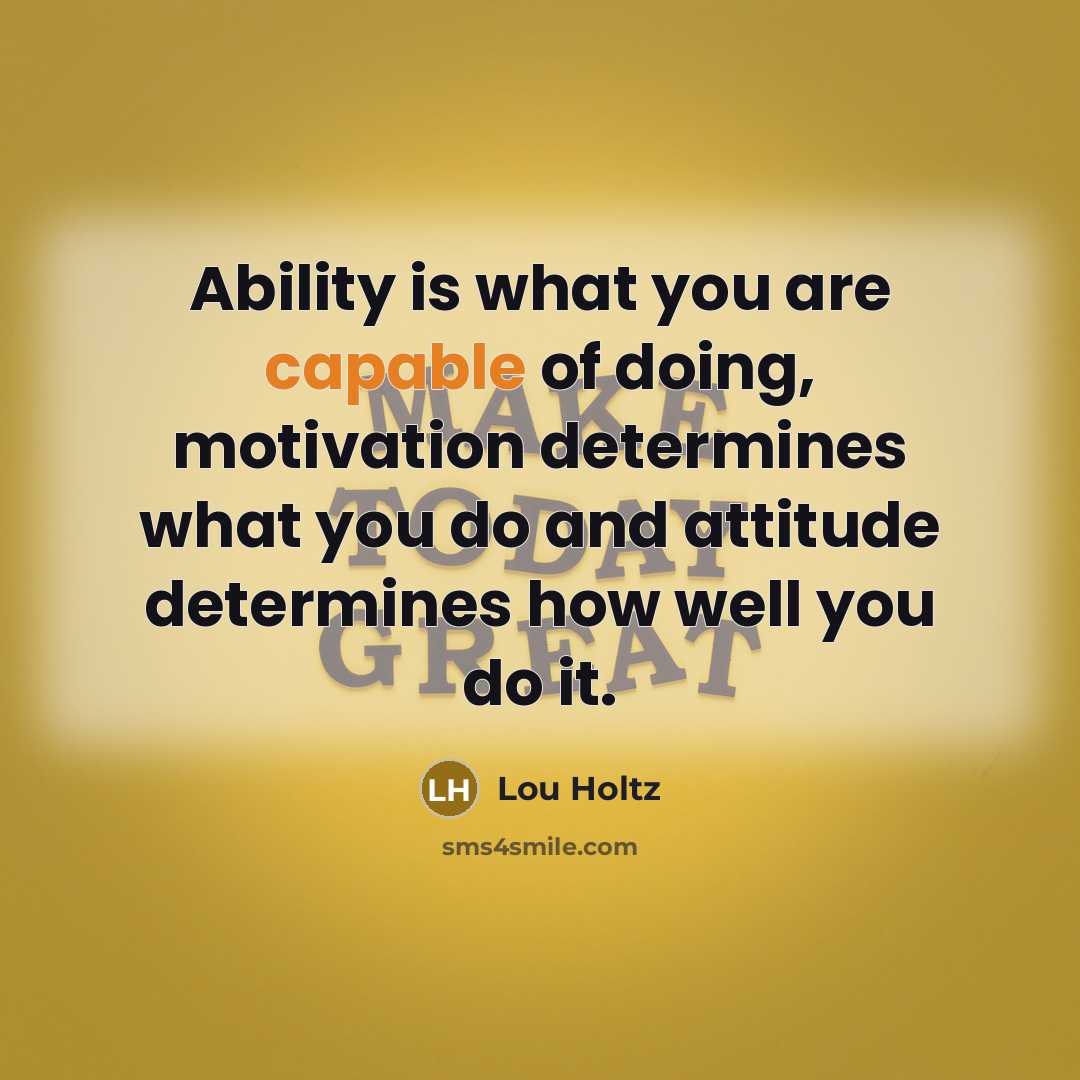 Ability is what you are capable of doing, motivation determines what you do and attitude determines how well you do it.

MAKE TODAY GREAT

LH Lou Holtz

sms4smile.com